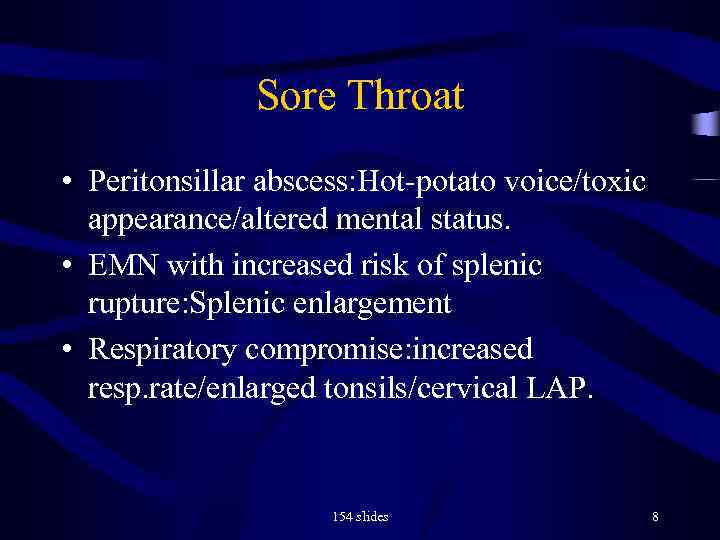 Sore Throat

• Peritonsillar abscess:Hot-potato voice/toxic appearance/altered mental status.
• EMN with increased risk of splenic rupture:Splenic enlargement
• Respiratory compromise:increased resp.rate/enlarged tonsils/cervical LAP.

154 slides

8